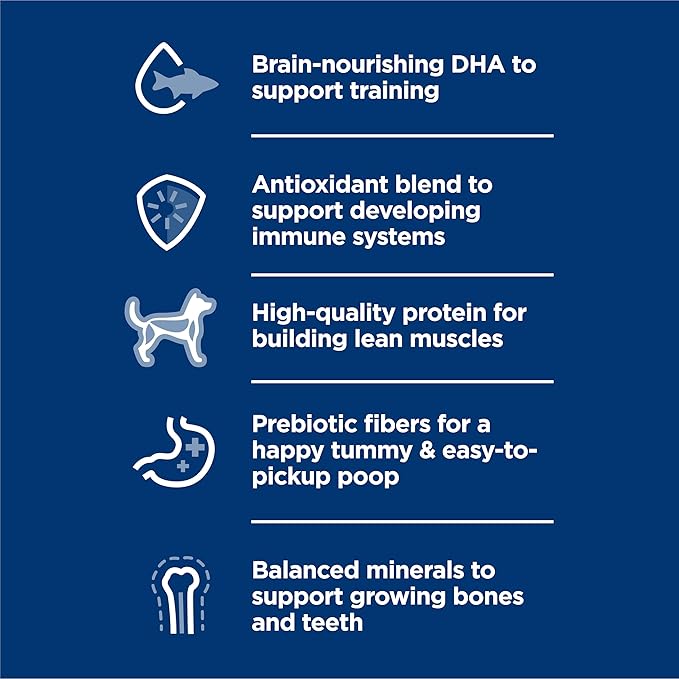 Brain-nourishing DHA to support training

Antioxidant blend to support developing immune systems

High-quality protein for building lean muscles

Prebiotic fibers for a happy tummy & easy-to-pickup poop

Balanced minerals to support growing bones and teeth